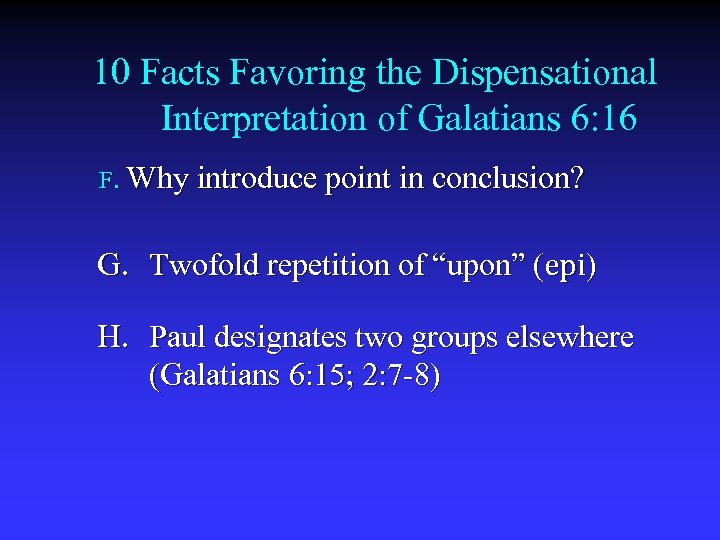 10 Facts Favoring the Dispensational Interpretation of Galatians 6:16

F. Why introduce point in conclusion?

G. Twofold repetition of “upon” (epi)

H. Paul designates two groups elsewhere (Galatians 6:15; 2:7-8)